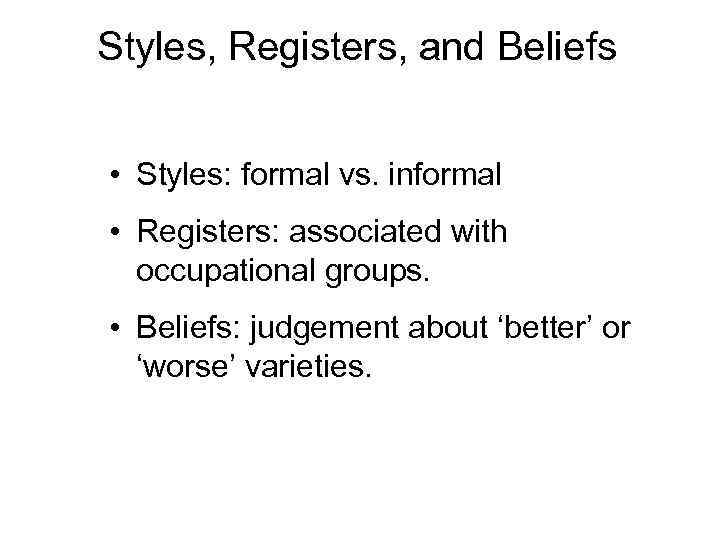 Styles, Registers, and Beliefs

• Styles: formal vs. informal

• Registers: associated with occupational groups.

• Beliefs: judgement about ‘better’ or ‘worse’ varieties.